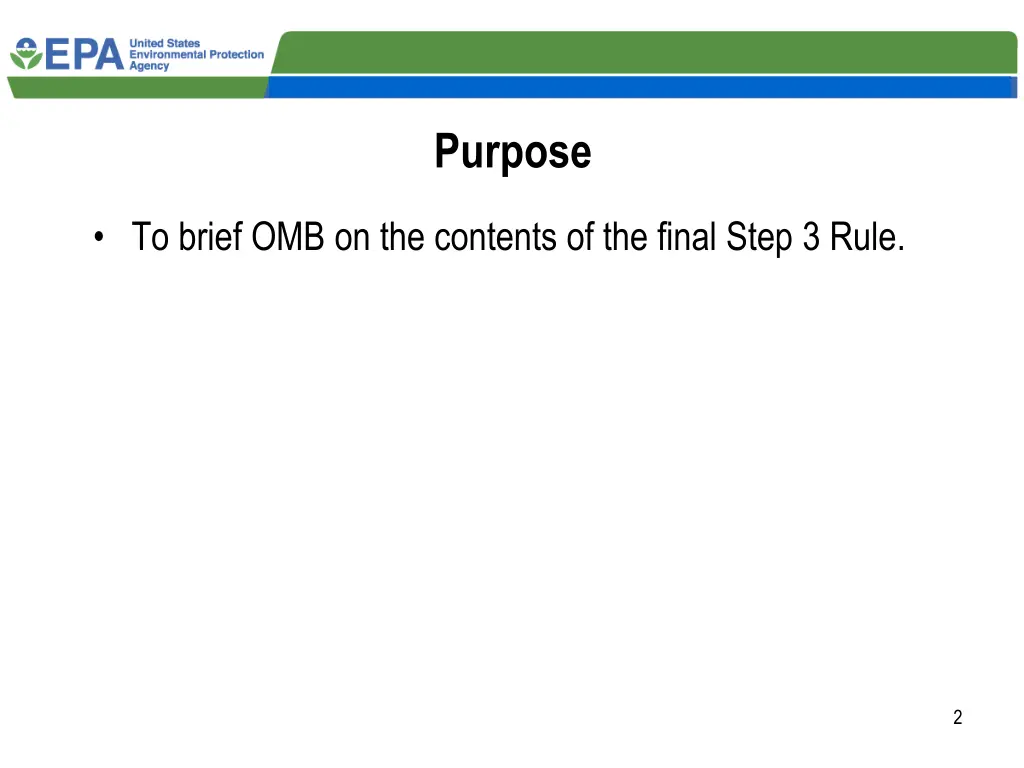 EPA United States Environmental Protection Agency

Purpose

• To brief OMB on the contents of the final Step 3 Rule.

2